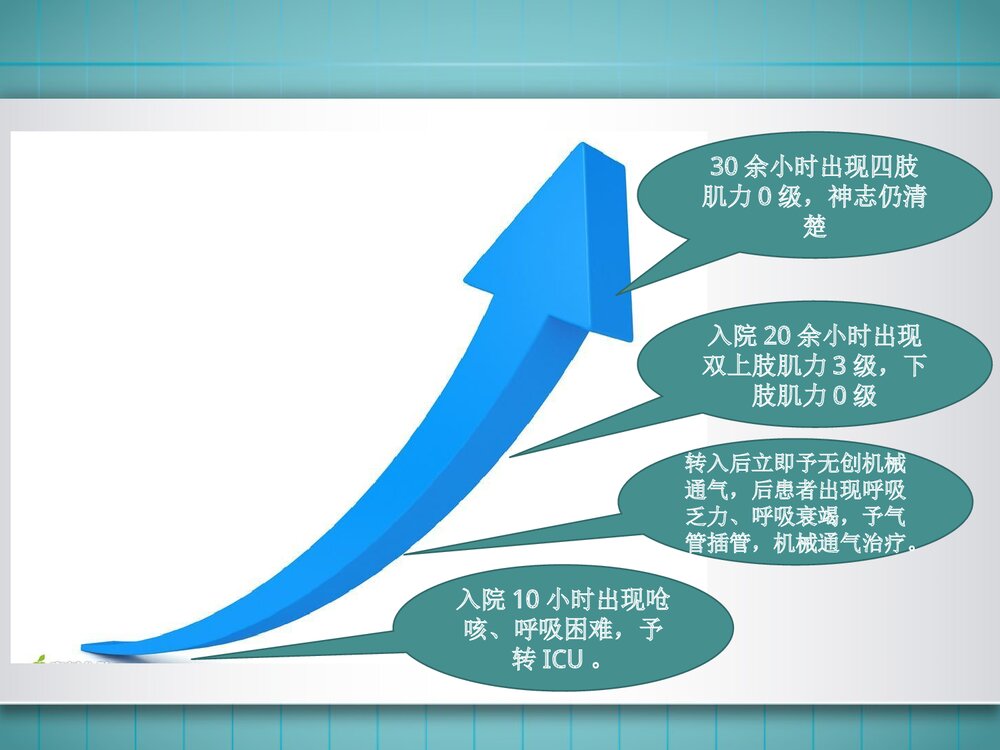 30 余小时出现四肢肌力 0 级，神志仍清楚

入院 20 余小时出现双上肢肌力 3 级，下肢肌力 0 级

转入后立即予无创机械通气，后患者出现呼吸乏力、呼吸衰竭，予气管插管，机械通气治疗。

入院 10 小时出现呛咳、呼吸困难，予转 ICU 。